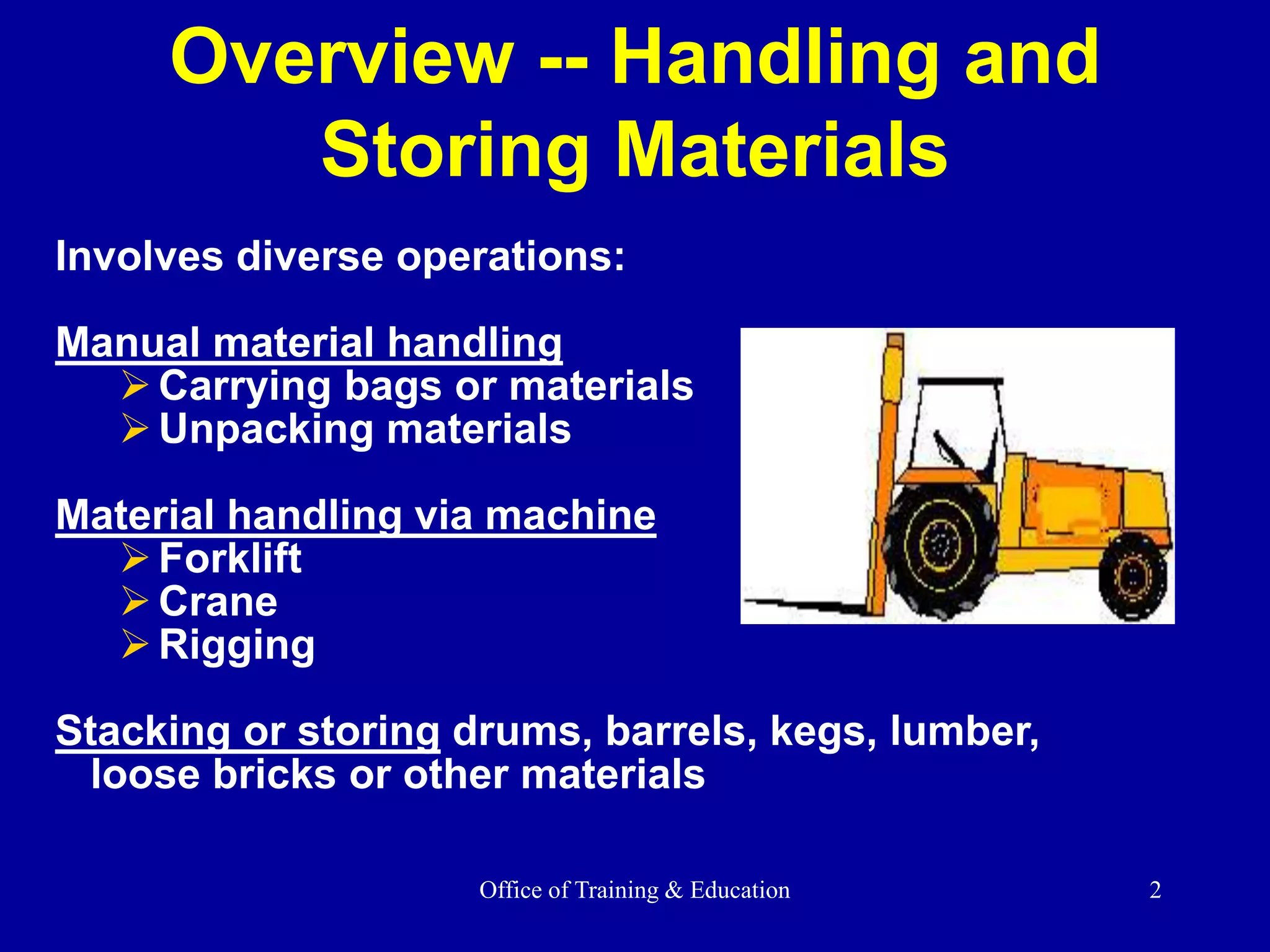 Overview -- Handling and Storing Materials

Involves diverse operations:

Manual material handling
➢ Carrying bags or materials
➢ Unpacking materials

Material handling via machine
➢ Forklift
➢ Crane
➢ Rigging

Stacking or storing drums, barrels, kegs, lumber, loose bricks or other materials

Office of Training & Education

2